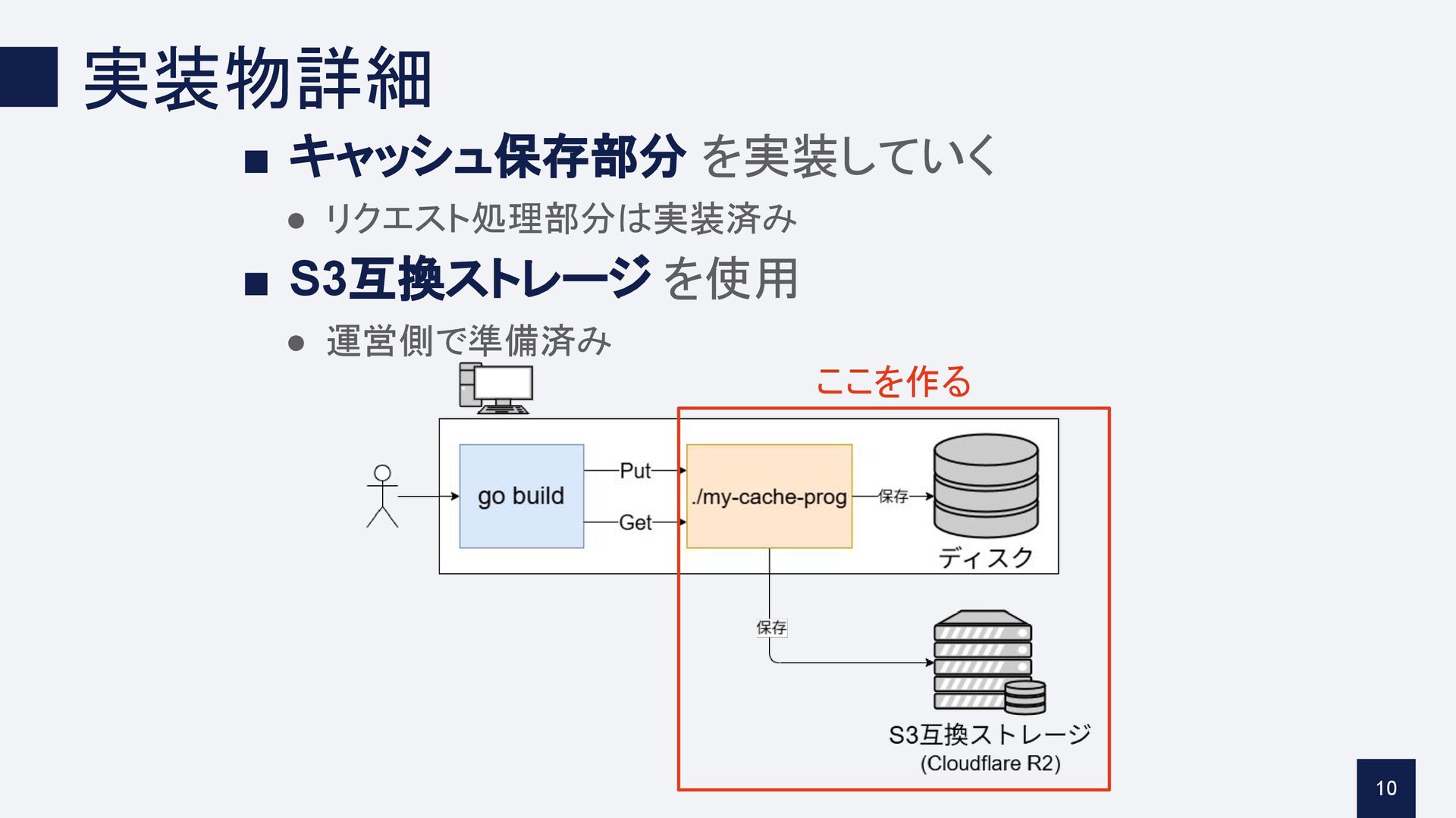 実装物詳細

■ キャッシュ保存部分 を実装していく

● リクエスト処理部分は実装済み

■ S3互換ストレージ を使用

● 運営側で準備済み

ここを作る

go build

Put

Get

./my-cache-prog

保存

ディスク

保存

S3互換ストレージ
(Cloudflare R2)

10